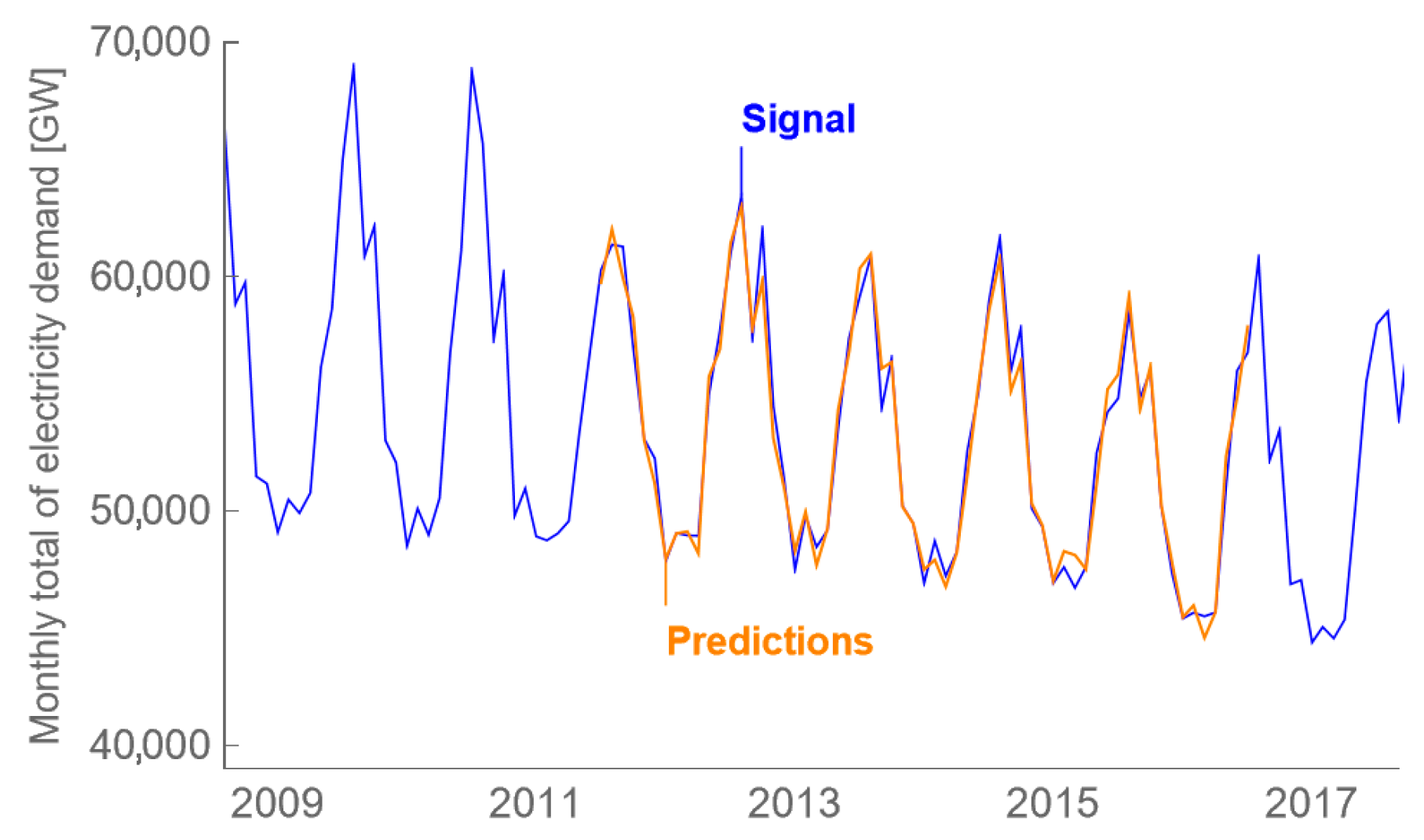 Monthly total of electricity demand [GW]

70,000
60,000
50,000
40,000

Signal

Predictions

2009
2011
2013
2015
2017